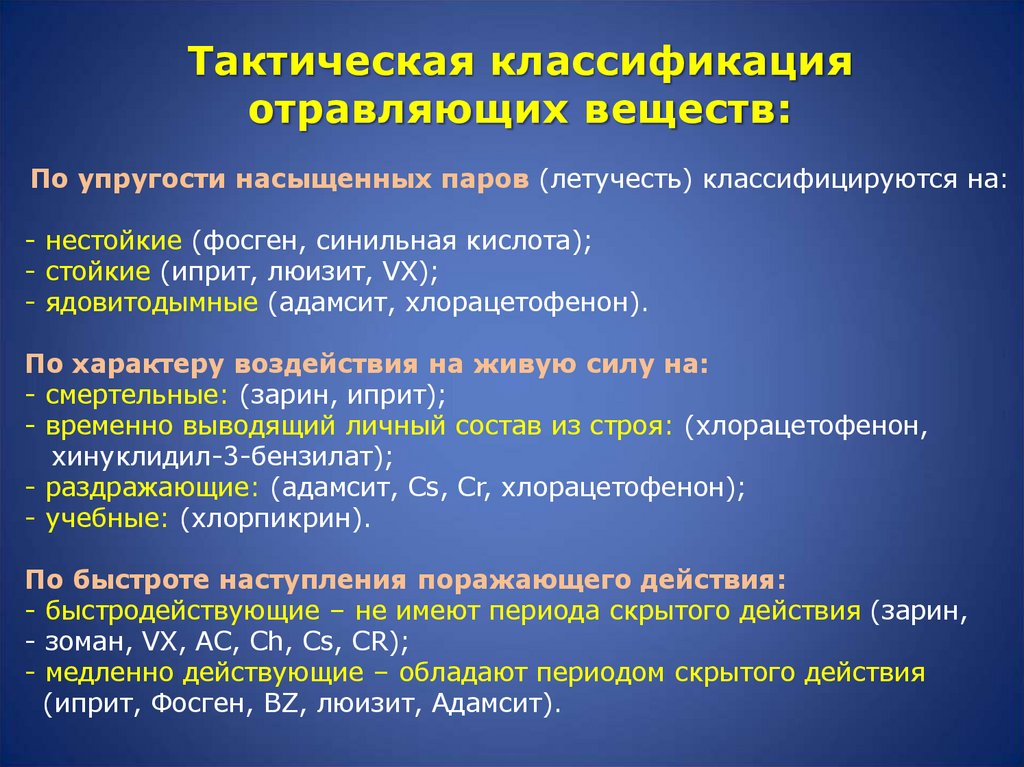 Тактическая классификация отравляющих веществ:

По упругости насыщенных паров (летучесть) классифицируются на:

- нестойкие (фосген, синильная кислота);
- стойкие (иприт, люизит, VX);
- ядовитодымные (адамсит, хлорацетофенон).

По характеру воздействия на живую силу на:
- смертельные: (зарин, иприт);
- временно выводящий личный состав из строя: (хлорацетофенон, хинуклидил-3-бензилат);
- раздражающие: (адамсит, Cs, Cr, хлорацетофенон);
- учебные: (хлорпикрин).

По быстроте наступления поражающего действия:
- быстродействующие – не имеют периода скрытого действия (зарин,
- зоман, VX, AC, Ch, Cs, CR);
- медленно действующие – обладают периодом скрытого действия (иприт, Фосген, BZ, люизит, Адамсит).